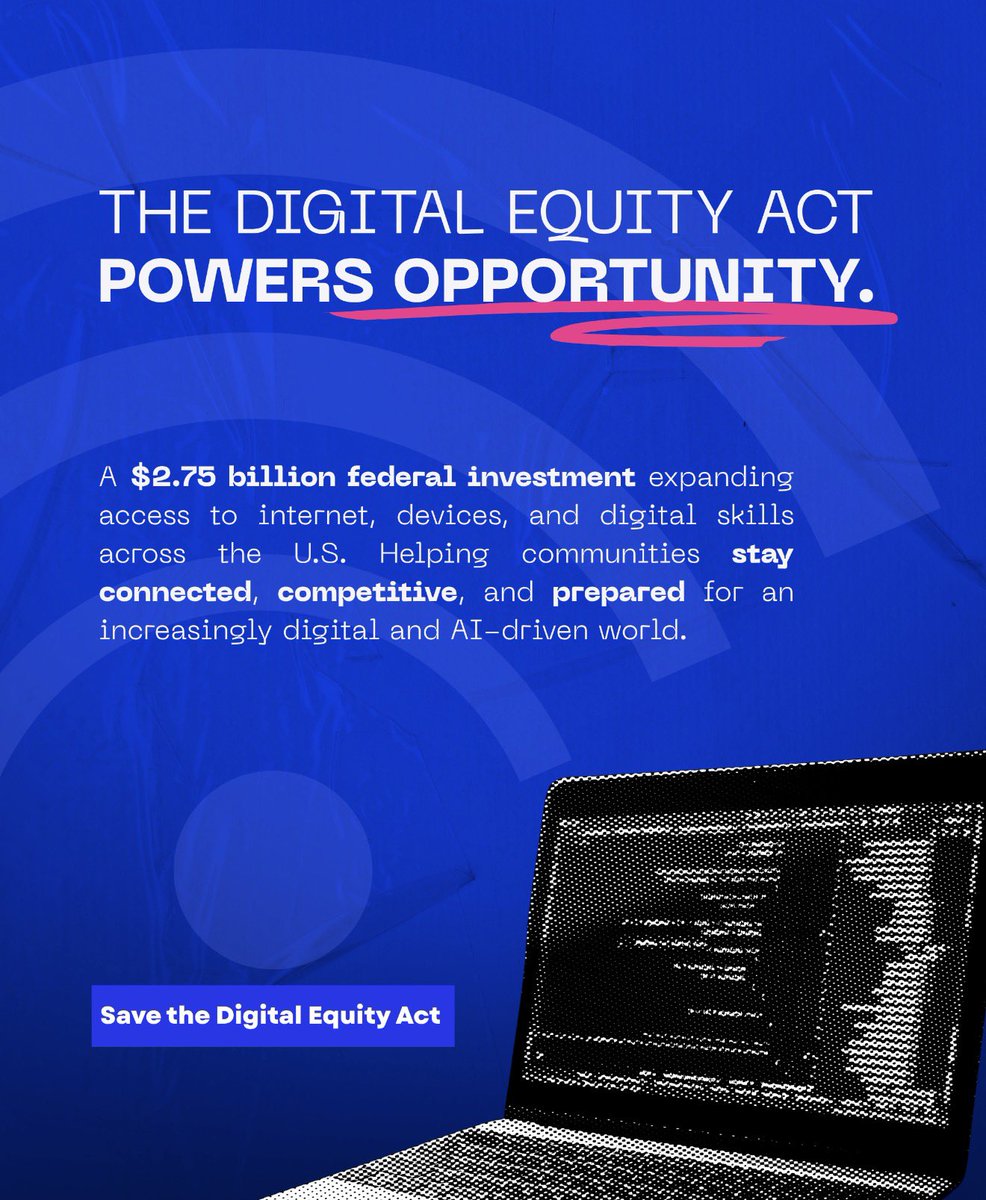 THE DIGITAL EQUITY ACT
POWERS OPPORTUNITY.

A $2.75 billion federal investment expanding access to internet, devices, and digital skills across the U.S. Helping communities stay connected, competitive, and prepared for an increasingly digital and AI-driven world.

Save the Digital Equity Act